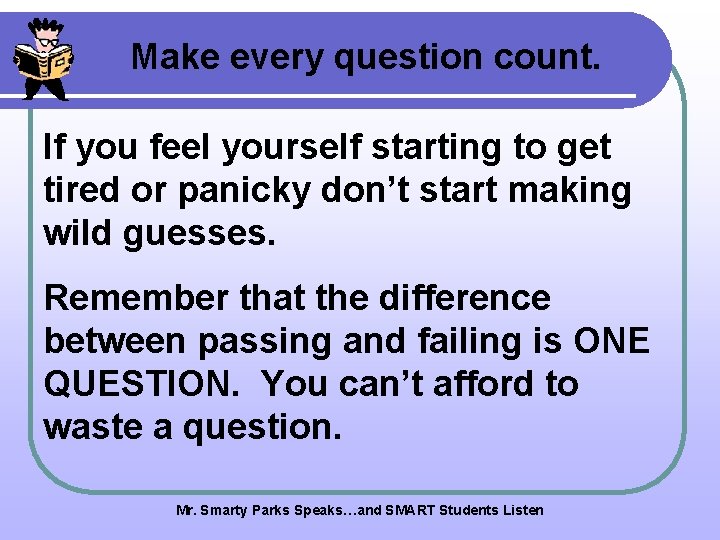 Make every question count.

If you feel yourself starting to get tired or panicky don’t start making wild guesses.

Remember that the difference between passing and failing is ONE QUESTION.  You can’t afford to waste a question.

Mr. Smarty Parks Speaks…and SMART Students Listen